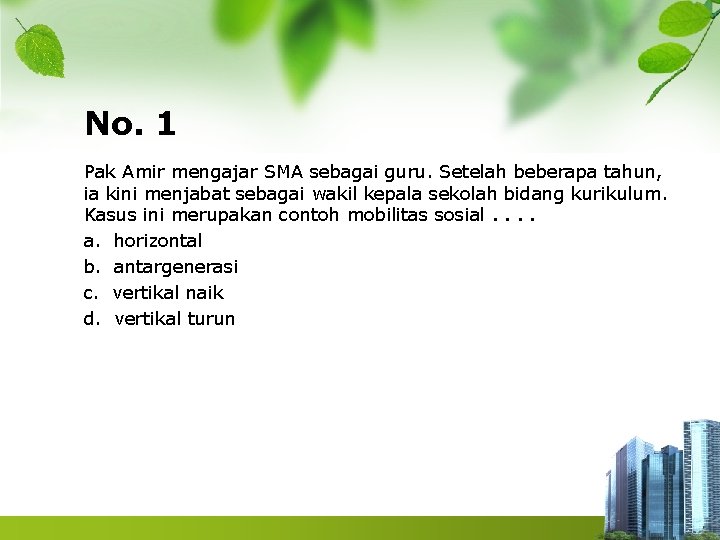 No. 1

Pak Amir mengajar SMA sebagai guru. Setelah beberapa tahun, ia kini menjabat sebagai wakil kepala sekolah bidang kurikulum. Kasus ini merupakan contoh mobilitas sosial . . . .

a. horizontal
b. antargenerasi
c. vertikal naik
d. vertikal turun